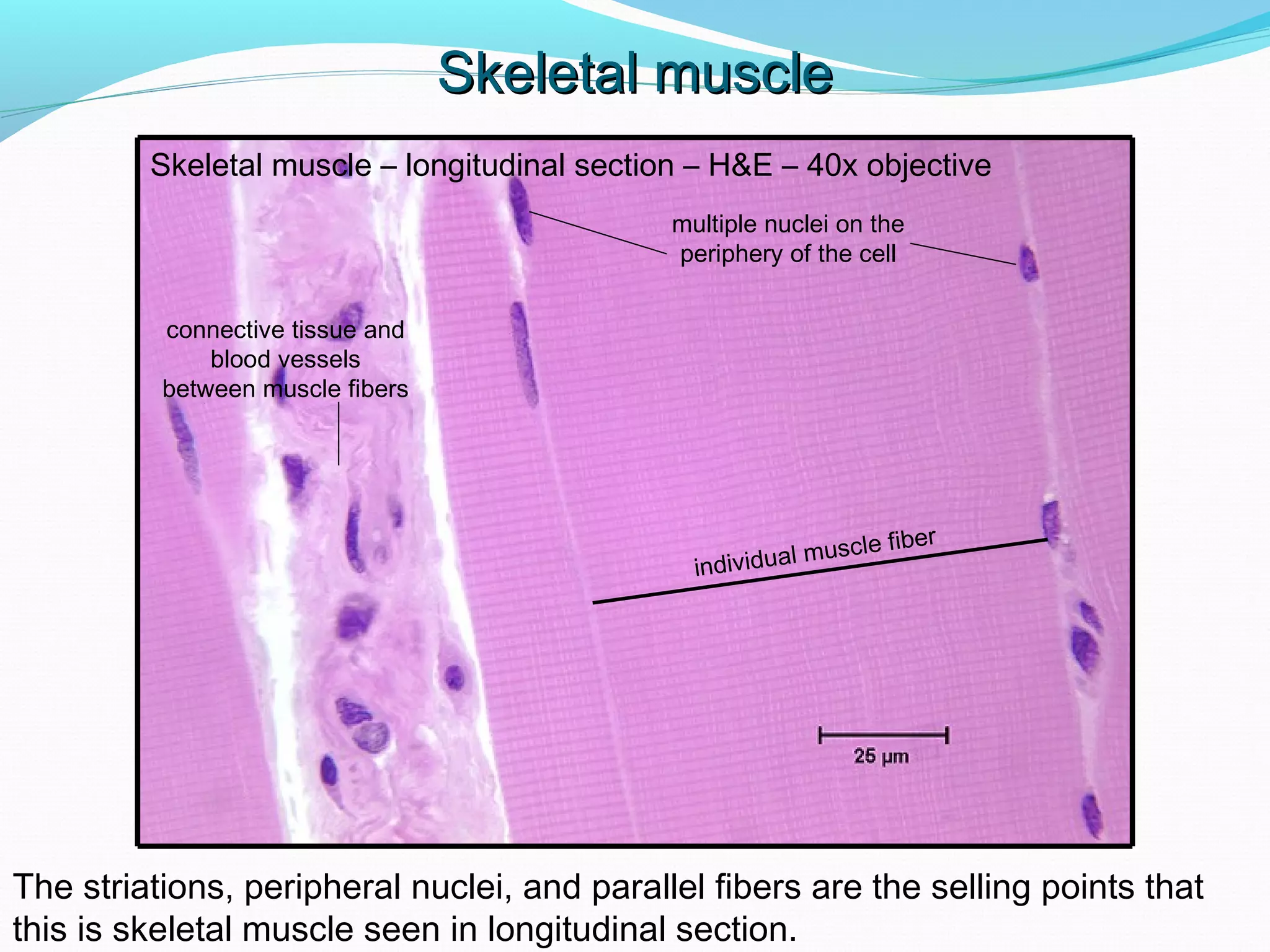 Skeletal muscle

Skeletal muscle – longitudinal section – H&E – 40x objective

multiple nuclei on the periphery of the cell

connective tissue and blood vessels between muscle fibers

individual muscle fiber

25 µm

The striations, peripheral nuclei, and parallel fibers are the selling points that this is skeletal muscle seen in longitudinal section.